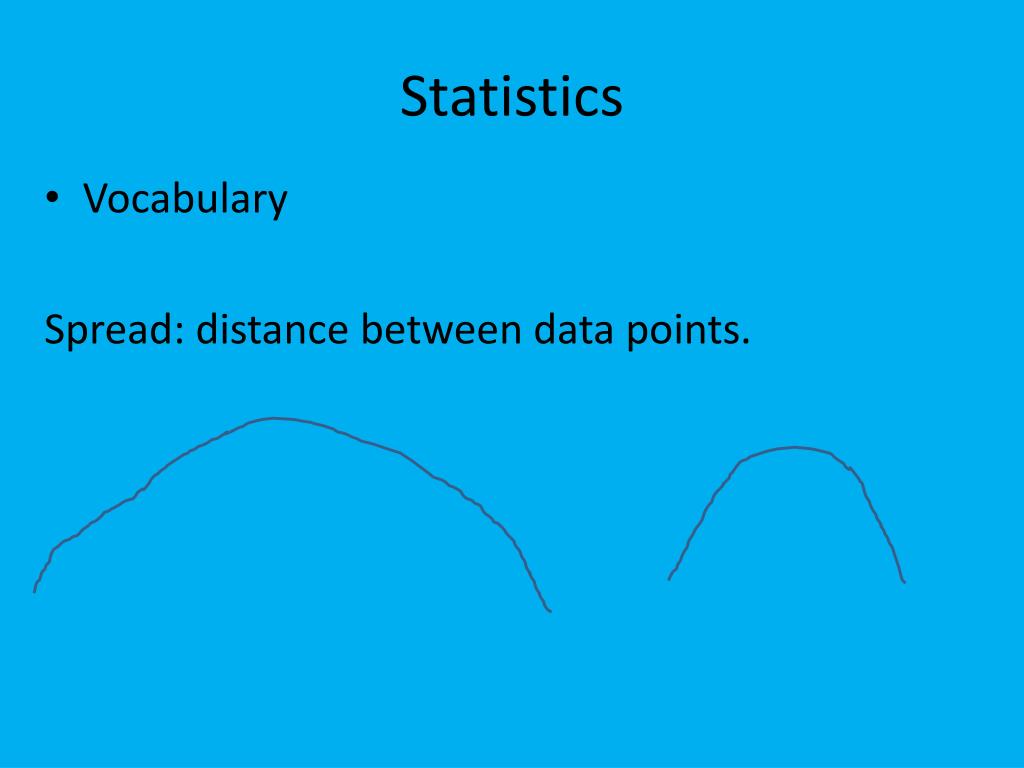 Statistics

• Vocabulary

Spread: distance between data points.